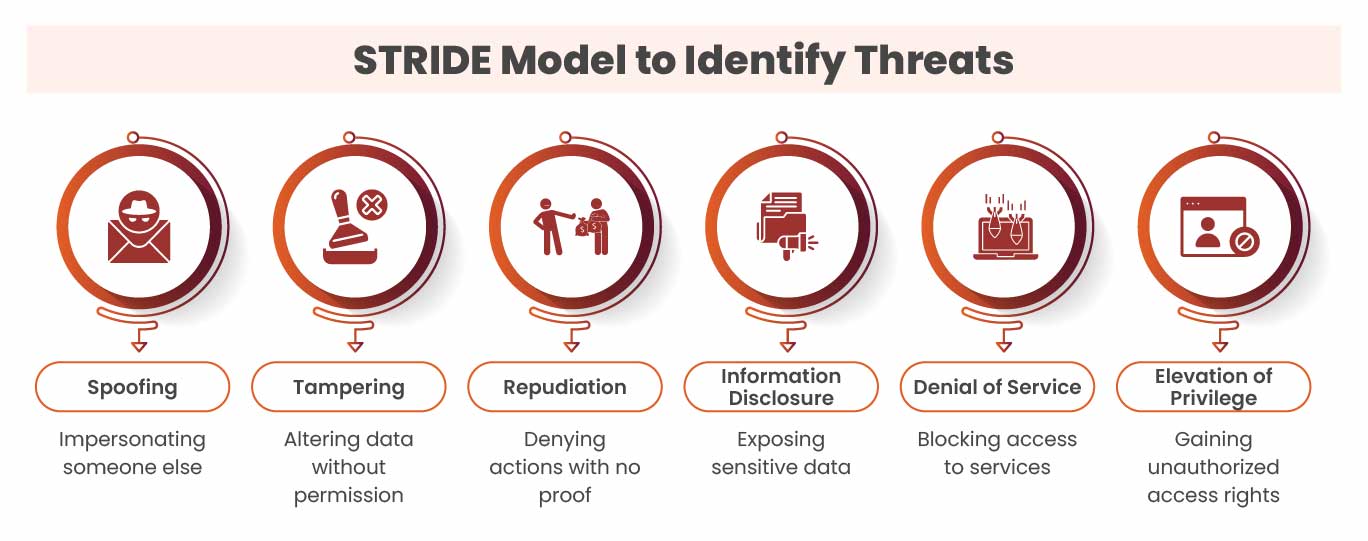 STRIDE Model to Identify Threats

Spoofing

Impersonating someone else

Tampering

Altering data without permission

Repudiation

Denying actions with no proof

Information Disclosure

Exposing sensitive data

Denial of Service

Blocking access to services

Elevation of Privilege

Gaining unauthorized access rights